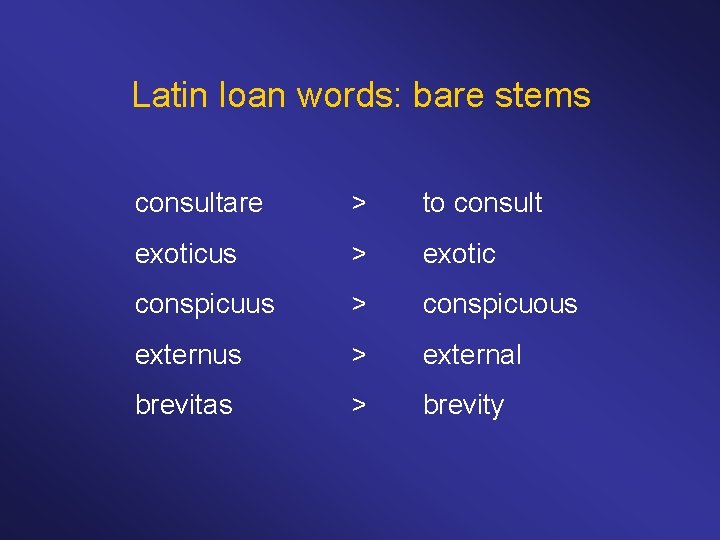 Latin loan words: bare stems

consultare > to consult
exoticus > exotic
conspicuus > conspicuous
externus > external
brevitas > brevity